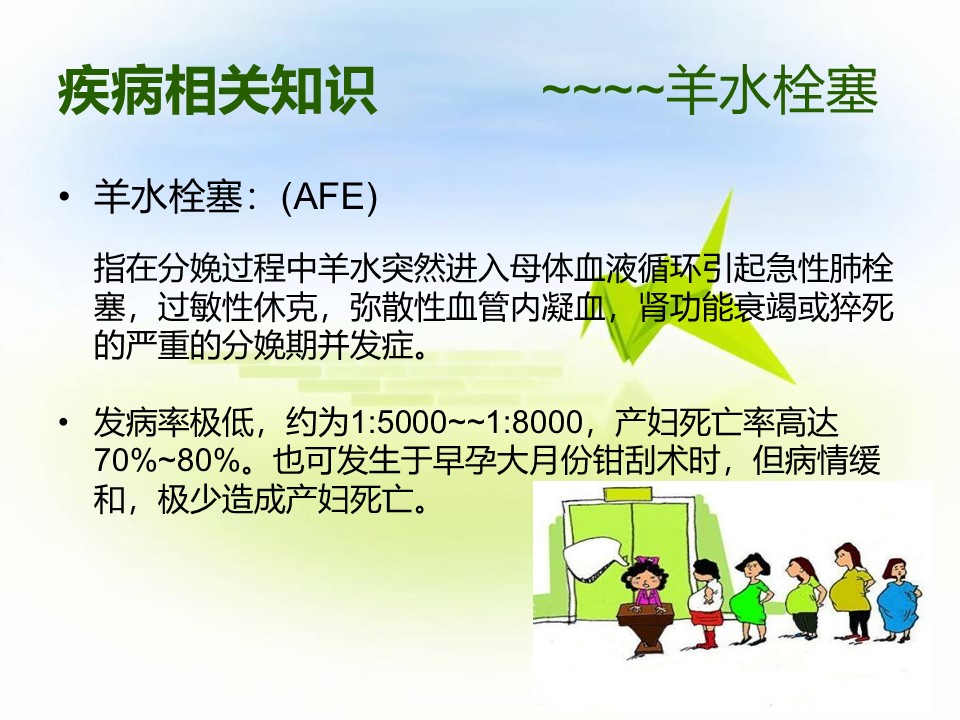 疾病相关知识　　~~~~羊水栓塞

• 羊水栓塞：(AFE)

指在分娩过程中羊水突然进入母体血液循环引起急性肺栓塞，过敏性休克，弥散性血管内凝血，肾功能衰竭或猝死的严重的分娩期并发症。

• 发病率极低，约为1:5000~~1:8000，产妇死亡率高达70%~80%。也可发生于早孕大月份钳刮术时，但病情缓和，极少造成产妇死亡。